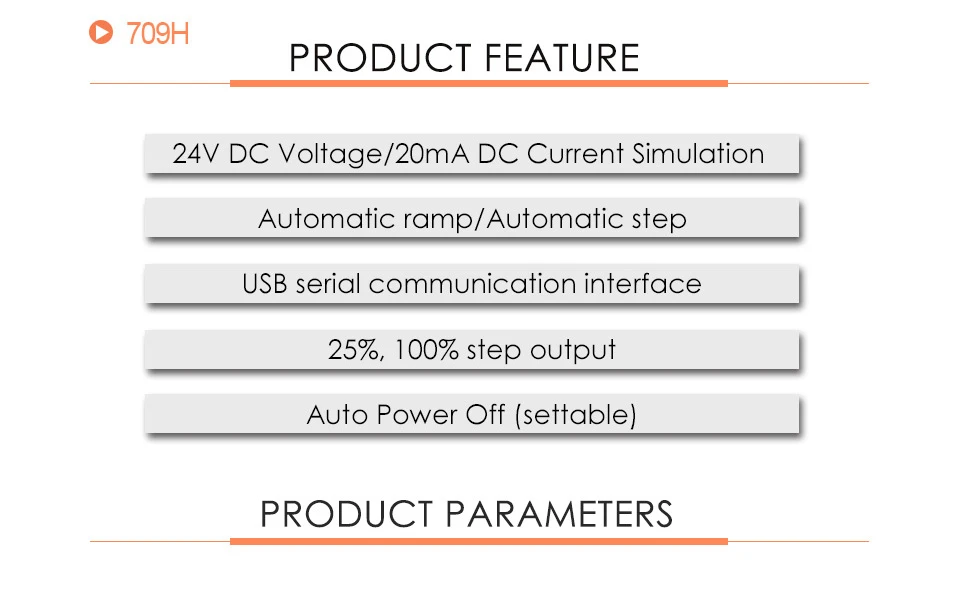 709H

PRODUCT FEATURE

24V DC Voltage/20mA DC Current Simulation

Automatic ramp/Automatic step

USB serial communication interface

25%, 100% step output

Auto Power Off (settable)

PRODUCT PARAMETERS